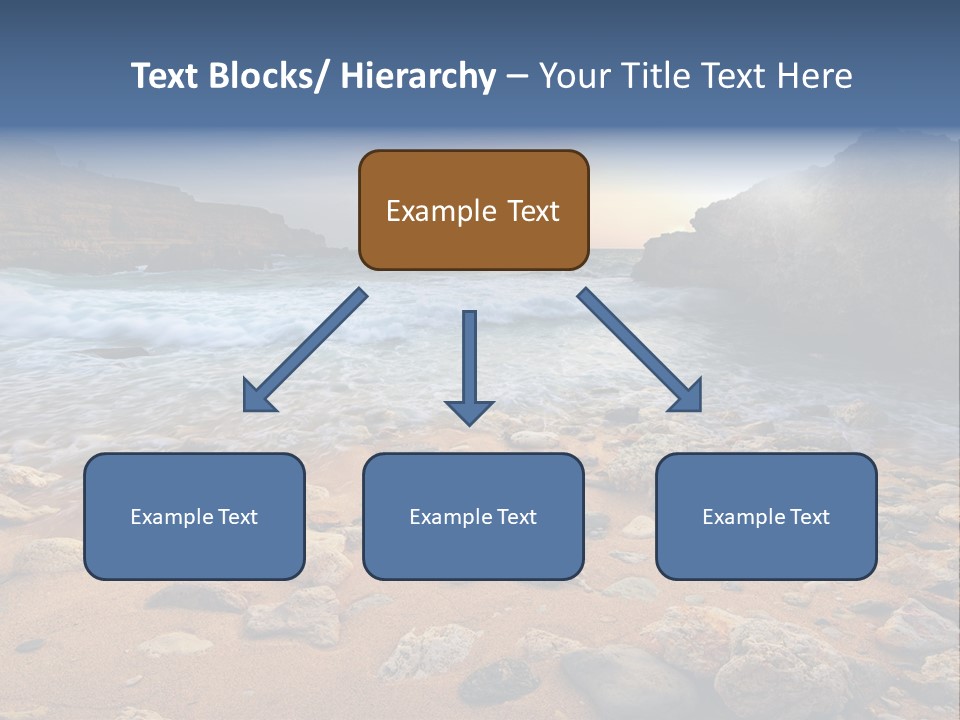 Text Blocks/ Hierarchy – Your Title Text Here

Example Text

Example Text

Example Text

Example Text